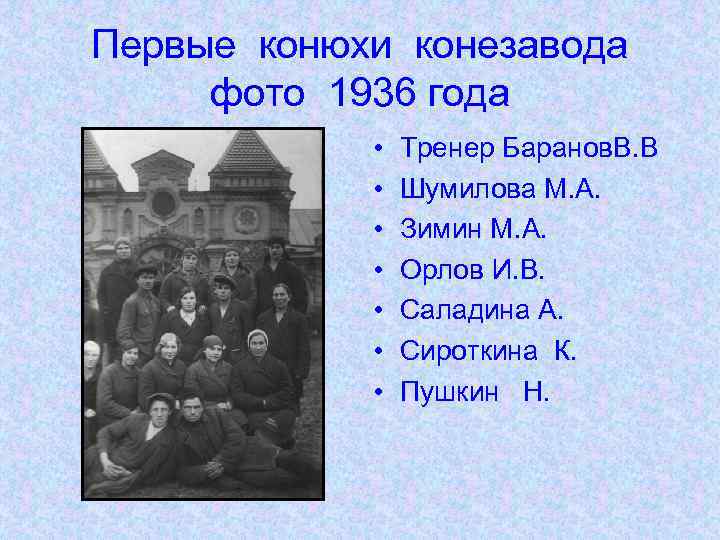 Первые конюхи конезавода фото 1936 года

• Тренер БарановВ.В
• Шумилова М.А.
• Зимин М.А.
• Орлов И.В.
• Саладина А.
• Сироткина К.
• Пушкин Н.